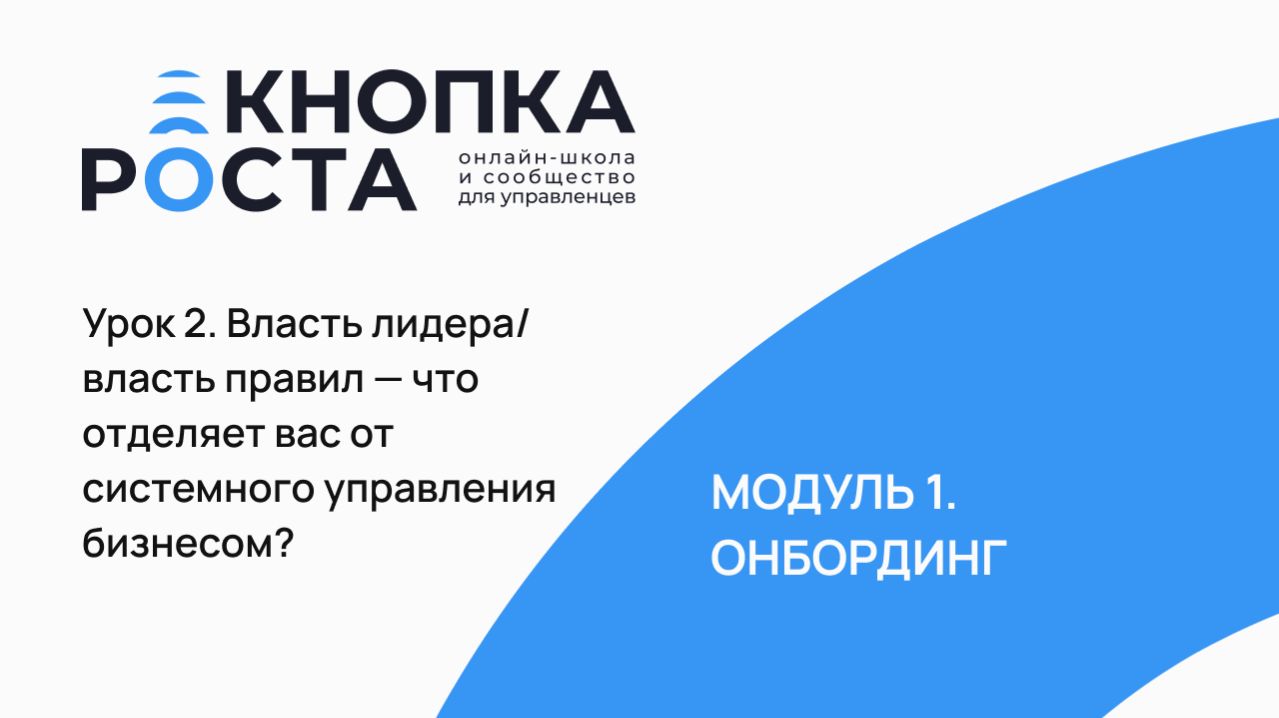 КНОПКА
РОСТА
онлайн-школа
и сообщество
для управленцев

Урок 2. Власть лидера/ власть правил — что отделяет вас от системного управления бизнесом?

МОДУЛЬ 1.
ОНБОРДИНГ